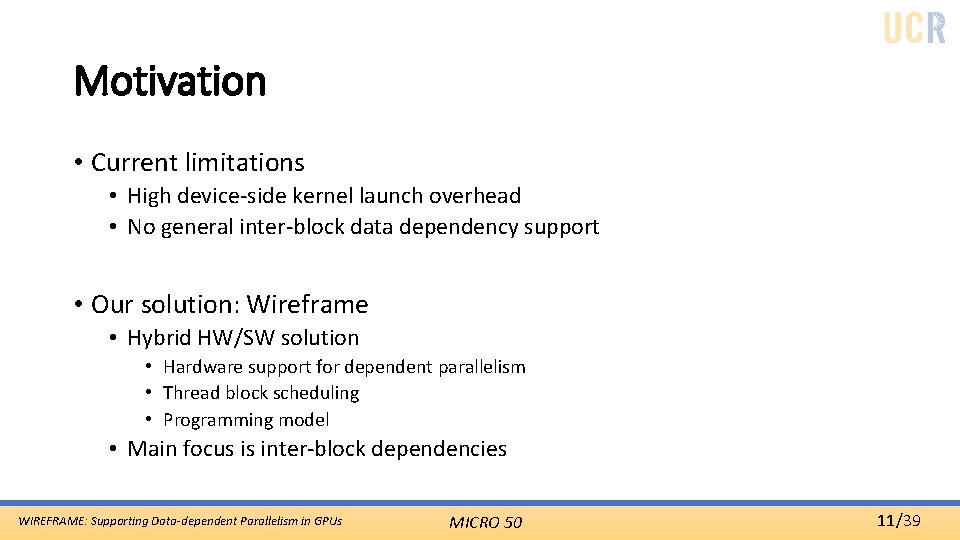 UCR

Motivation

• Current limitations
• High device-side kernel launch overhead
• No general inter-block data dependency support

• Our solution: Wireframe
• Hybrid HW/SW solution
• Hardware support for dependent parallelism
• Thread block scheduling
• Programming model
• Main focus is inter-block dependencies

WIREFRAME: Supporting Data-dependent Parallelism in GPUs

MICRO 50

11/39